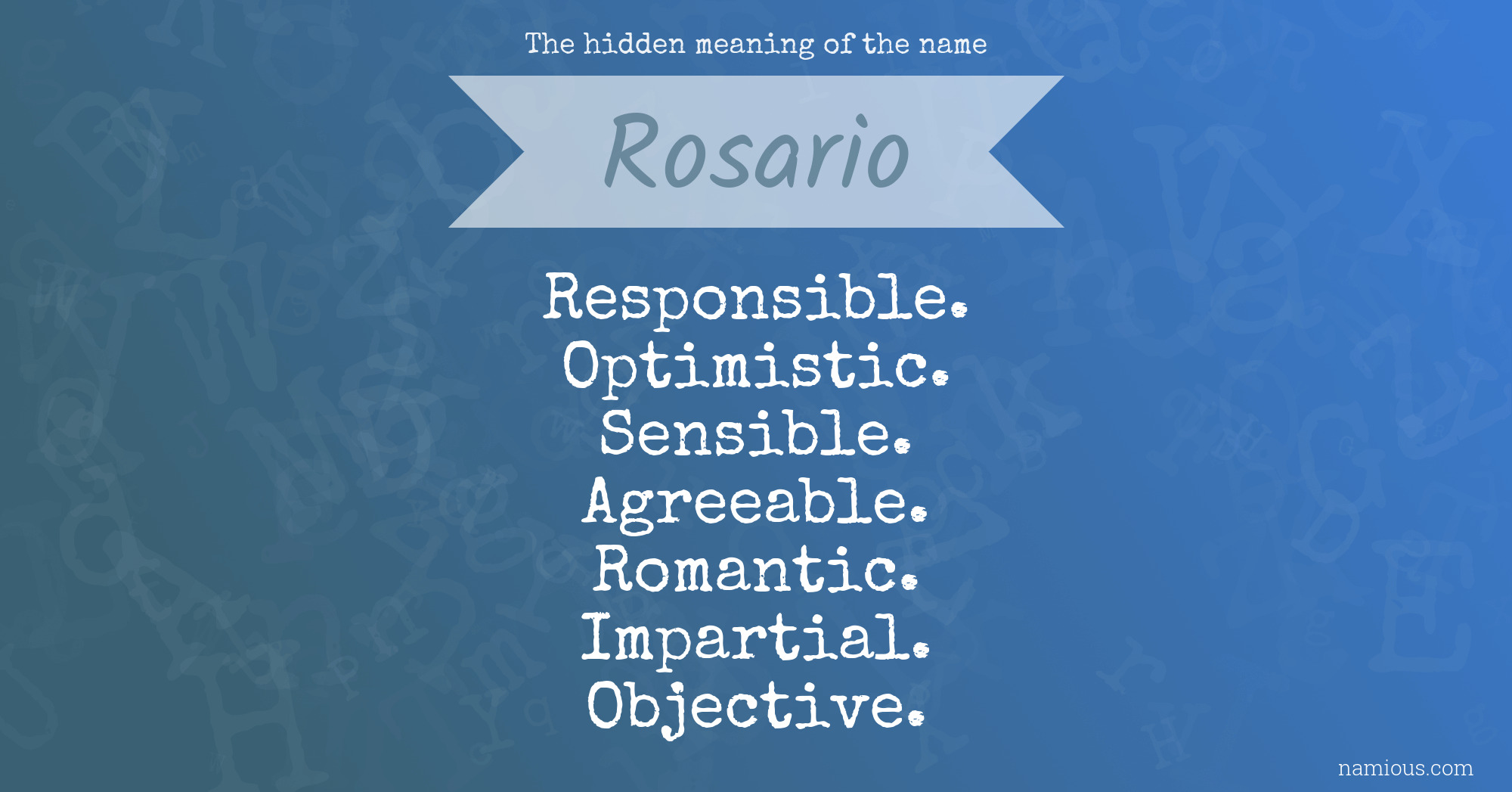 The hidden meaning of the name

Rosario

Responsible.
Optimistic.
Sensible.
Agreeable.
Romantic.
Impartial.
Objective.

namious.com